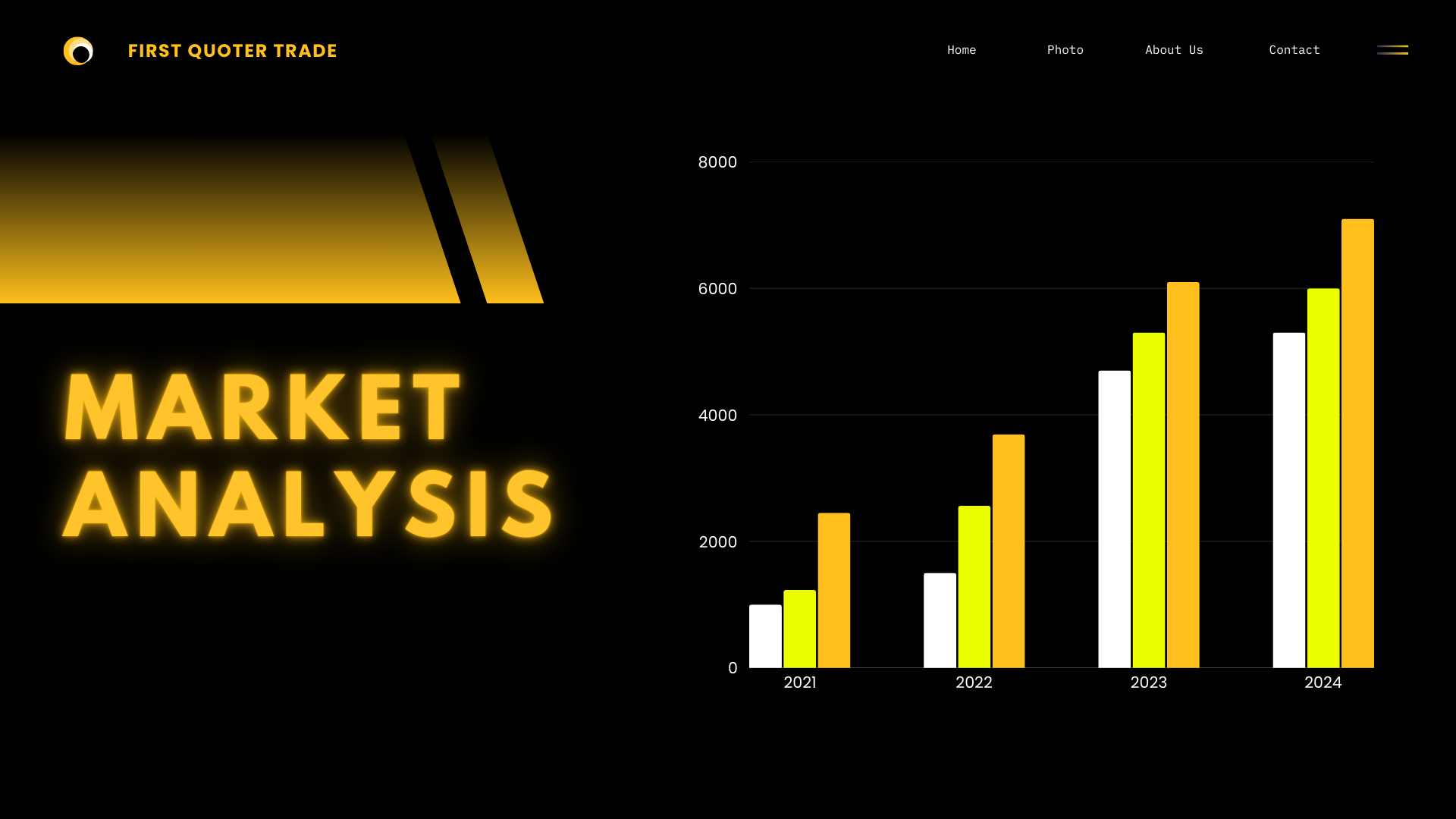 FIRST QUOTER TRADE

Home Photo About Us Contact

MARKET ANALYSIS

8000
6000
4000
2000
0
2021 2022 2023 2024